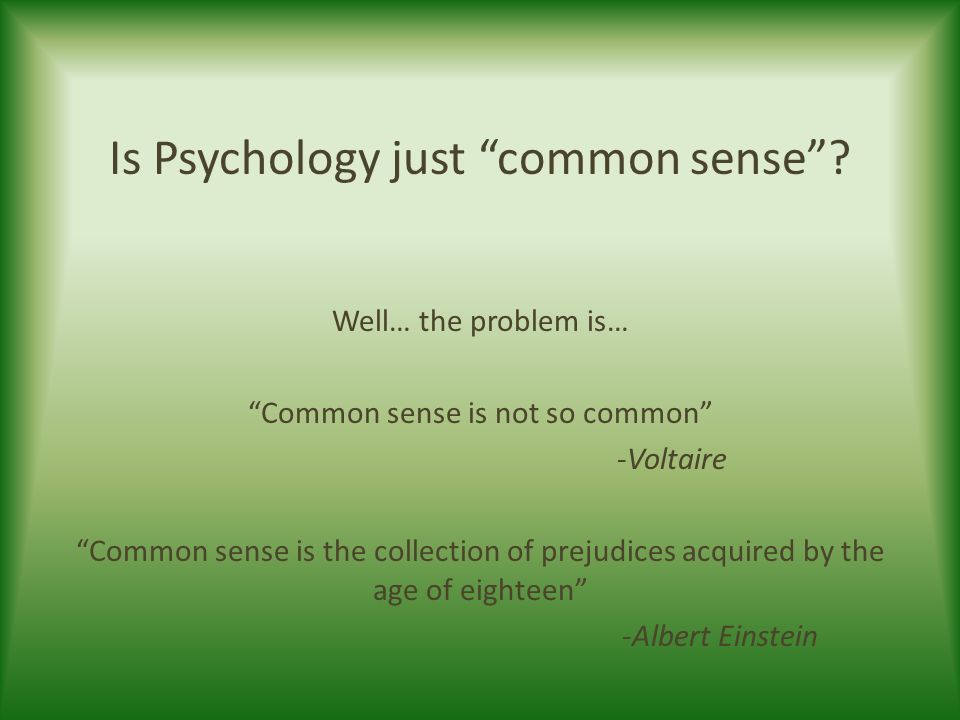 Is Psychology just “common sense”?

Well… the problem is…

“Common sense is not so common”

-Voltaire

“Common sense is the collection of prejudices acquired by the age of eighteen”

-Albert Einstein